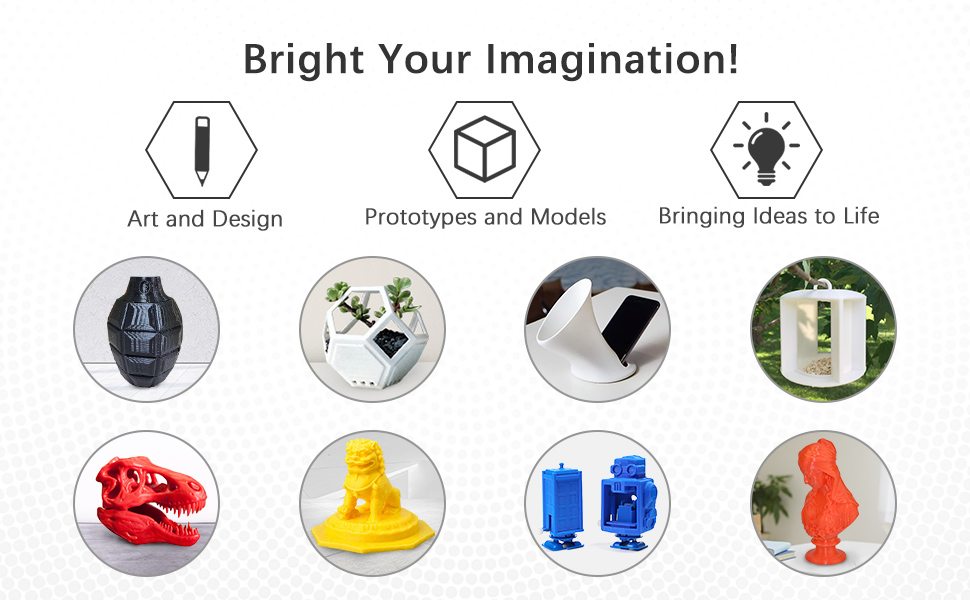 Bright Your Imagination!

Art and Design

Prototypes and Models

Bringing Ideas to Life